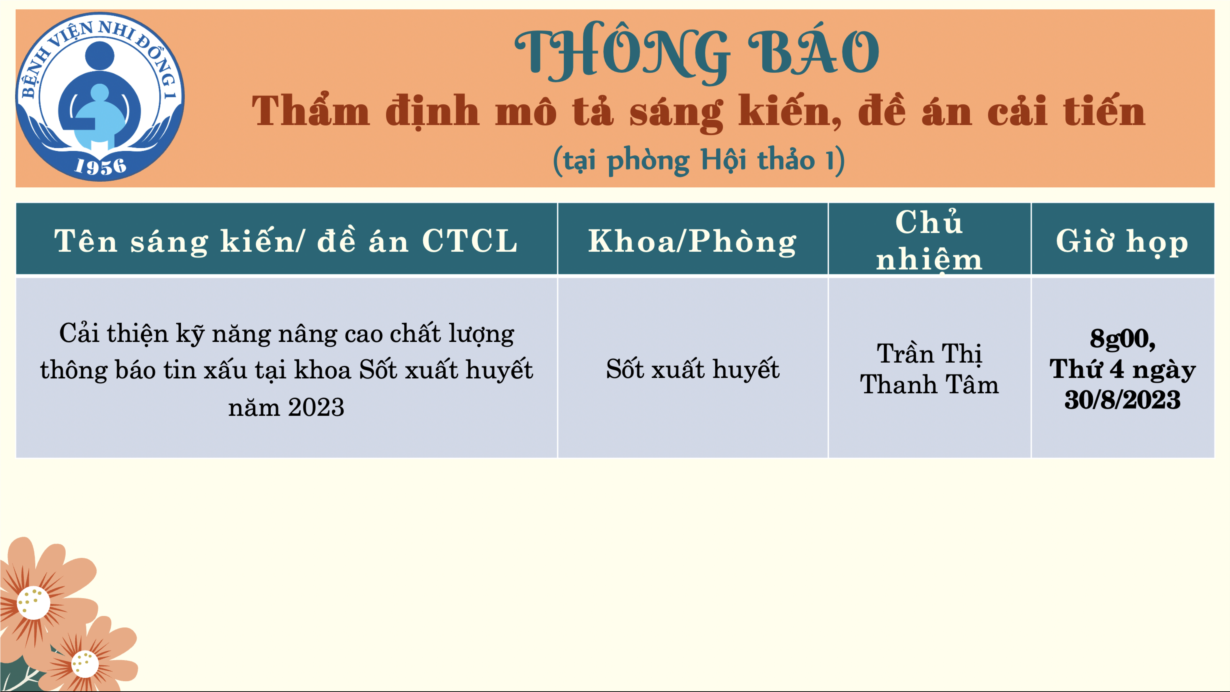 BỆNH VIỆN NHI ĐỒNG 1
1956

THÔNG BÁO
Thẩm định mô tả sáng kiến, đề án cải tiến
(tại phòng Hội thảo 1)

| Tên sáng kiến/ đề án CTCL | Khoa/Phòng | Chủ nhiệm | Giờ họp |
|---|---|---|---|
| Cải thiện kỹ năng nâng cao chất lượng thông báo tin xấu tại khoa Sốt xuất huyết năm 2023 | Sốt xuất huyết | Trần Thị Thanh Tâm | 8g00, Thứ 4 ngày 30/8/2023 |